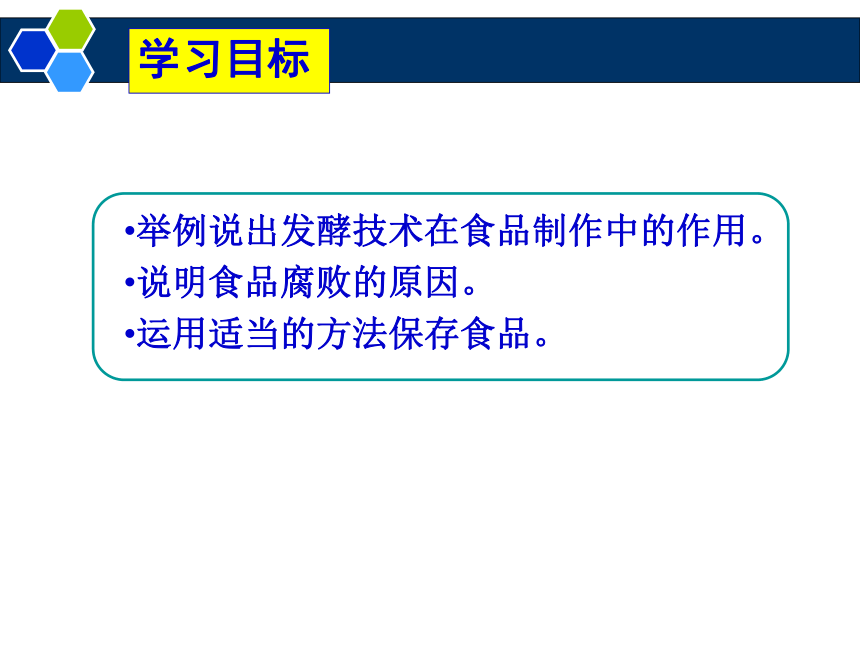 学习目标

•举例说出发酵技术在食品制作中的作用。
•说明食品腐败的原因。
•运用适当的方法保存食品。